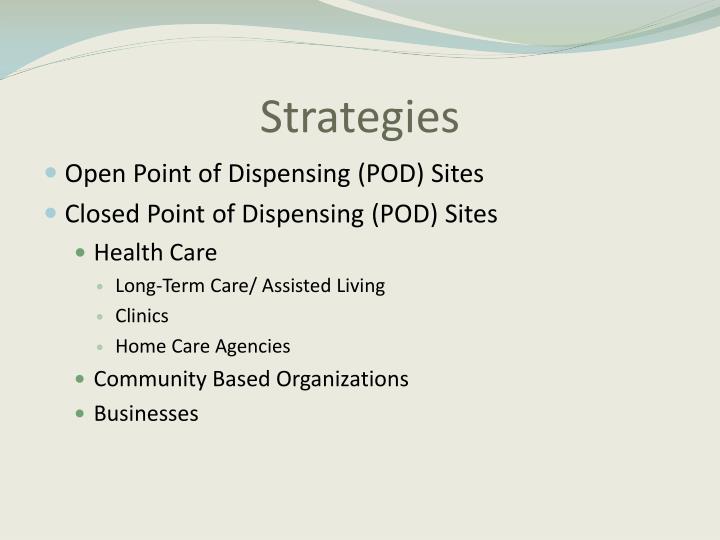 Strategies

Open Point of Dispensing (POD) Sites
Closed Point of Dispensing (POD) Sites
Health Care
Long-Term Care/ Assisted Living
Clinics
Home Care Agencies
Community Based Organizations
Businesses